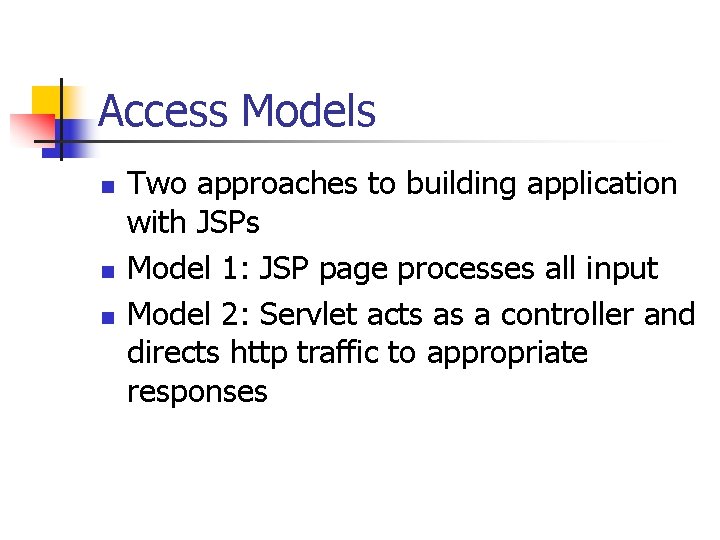 Access Models

- Two approaches to building application with JSPs
- Model 1: JSP page processes all input
- Model 2: Servlet acts as a controller and directs http traffic to appropriate responses